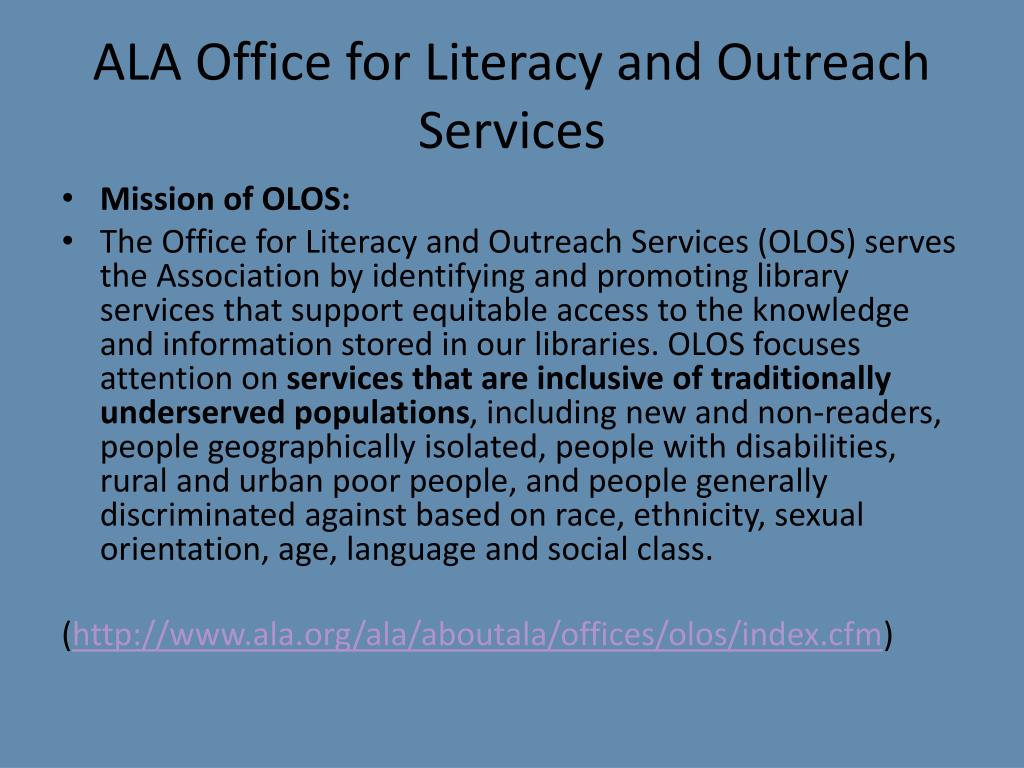 ALA Office for Literacy and Outreach Services

• Mission of OLOS:
• The Office for Literacy and Outreach Services (OLOS) serves the Association by identifying and promoting library services that support equitable access to the knowledge and information stored in our libraries. OLOS focuses attention on services that are inclusive of traditionally underserved populations, including new and non-readers, people geographically isolated, people with disabilities, rural and urban poor people, and people generally discriminated against based on race, ethnicity, sexual orientation, age, language and social class.

(http://www.ala.org/ala/aboutala/offices/olos/index.cfm)